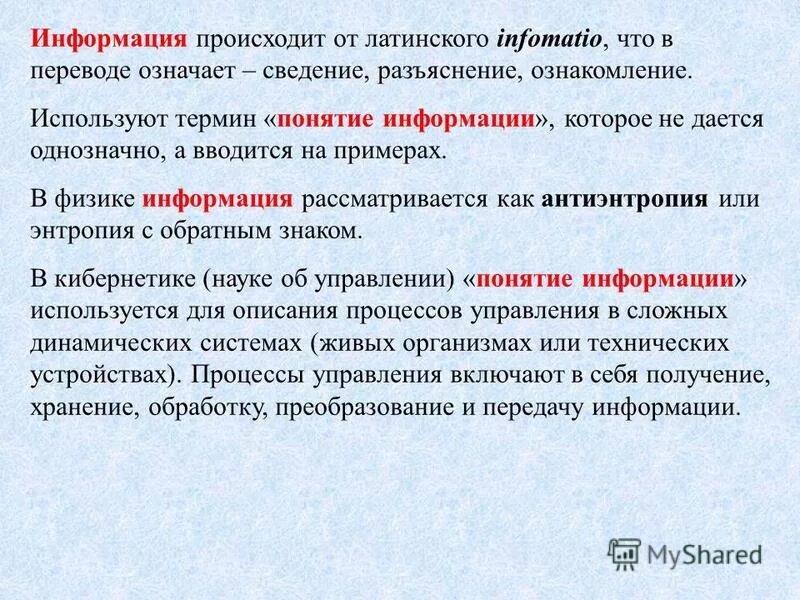 Информация происходит от латинского infomatio, что в переводе означает – сведение, разъяснение, ознакомление.

Используют термин «понятие информации», которое не дается однозначно, а вводится на примерах.

В физике информация рассматривается как антиэнтропия или энтропия с обратным знаком.

В кибернетике (науке об управлении) «понятие информации» используется для описания процессов управления в сложных динамических системах (живых организмах или технических устройствах). Процессы управления включают в себя получение, хранение, обработку, преобразование и передачу информации.

MyShared